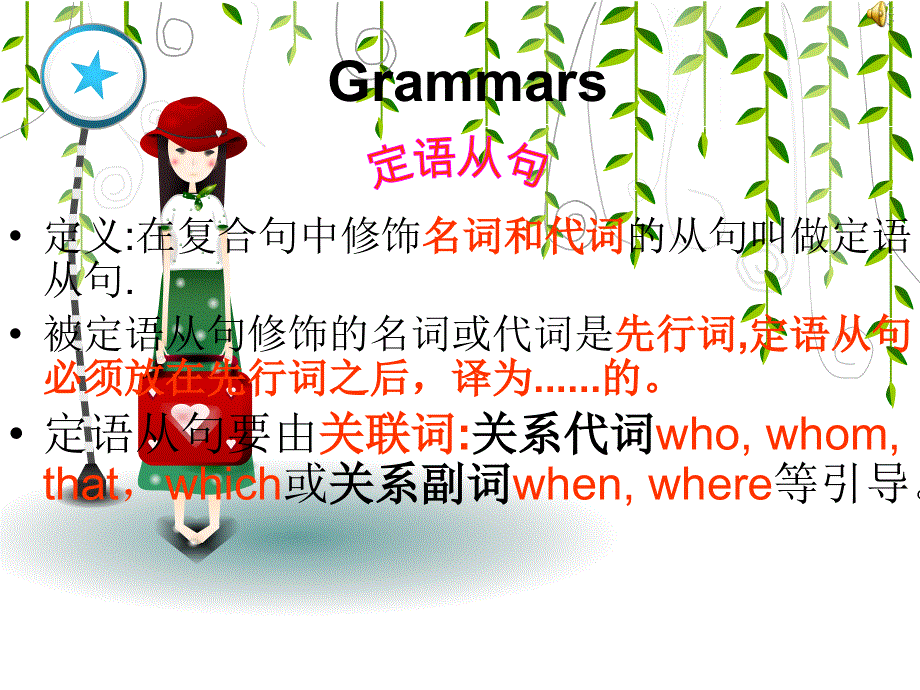 Grammars

定语从句

• 定义:在复合句中修饰名词和代词的从句叫做定语从句.

• 被定语从句修饰的名词或代词是先行词,定语从句必须放在先行词之后，译为......的。

• 定语从句要由关联词:关系代词who, whom, that，which或关系副词when, where等引导。